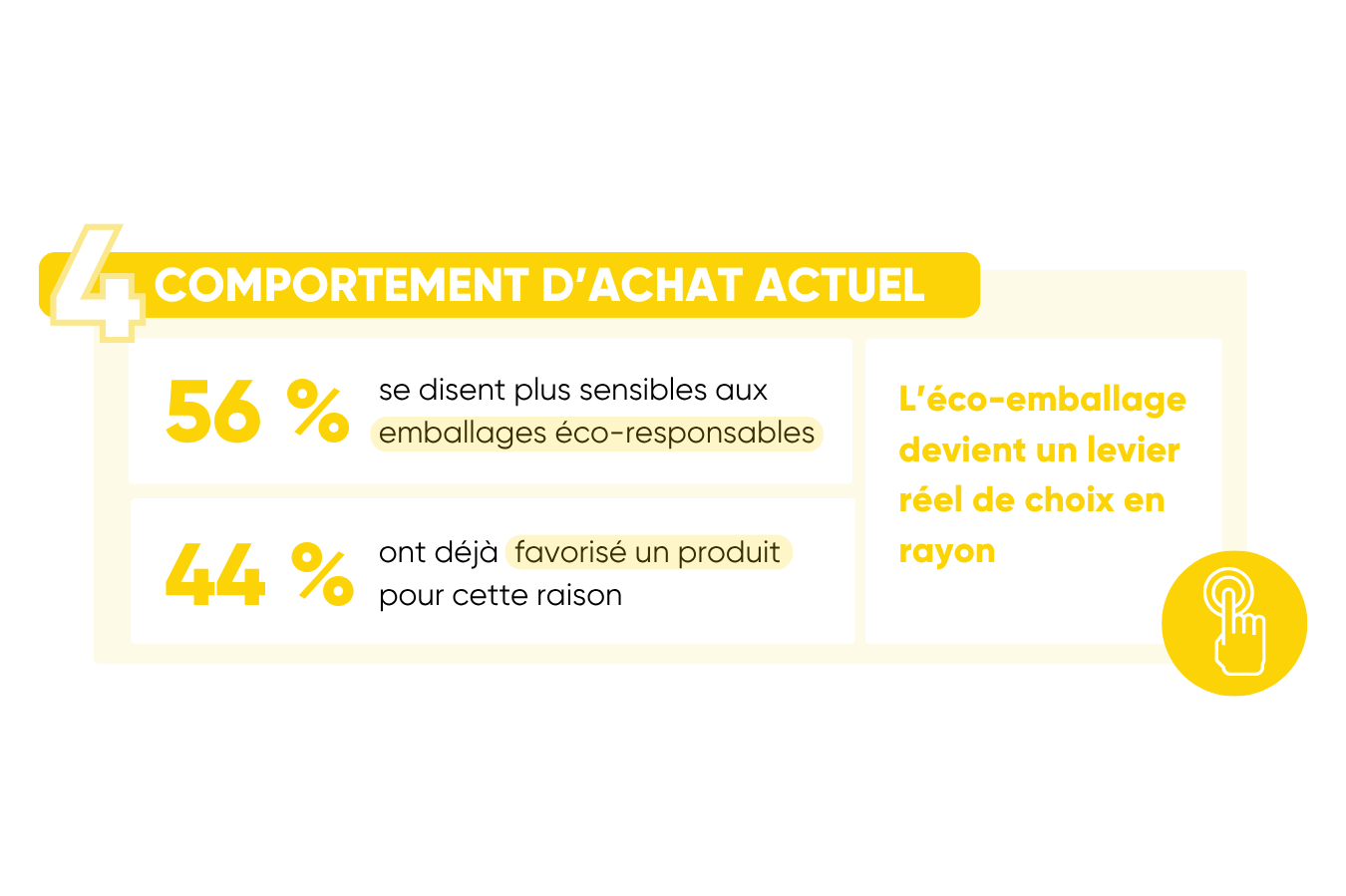 4 COMPORTEMENT D'ACHAT ACTUEL

56 % se disent plus sensibles aux emballages éco-responsables

44 % ont déjà favorisé un produit pour cette raison

L'éco-emballage devient un levier réel de choix en rayon